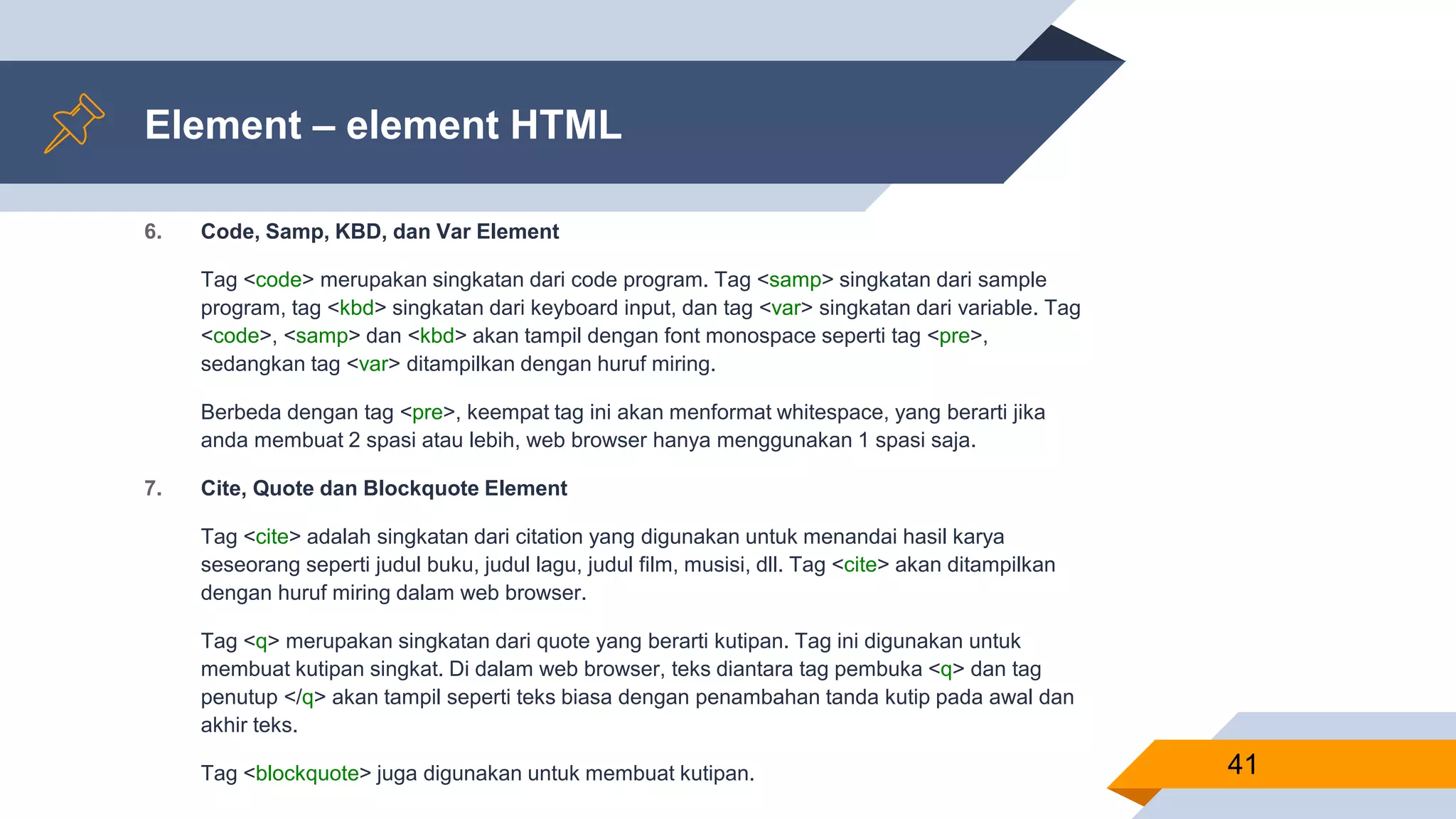 Element – element HTML

6. Code, Samp, KBD, dan Var Element

Tag <code> merupakan singkatan dari code program. Tag <samp> singkatan dari sample program, tag <kbd> singkatan dari keyboard input, dan tag <var> singkatan dari variable. Tag <code>, <samp> dan <kbd> akan tampil dengan font monospace seperti tag <pre>, sedangkan tag <var> ditampilkan dengan huruf miring.

Berbeda dengan tag <pre>, keempat tag ini akan menformat whitespace, yang berarti jika anda membuat 2 spasi atau lebih, web browser hanya menggunakan 1 spasi saja.

7. Cite, Quote dan Blockquote Element

Tag <cite> adalah singkatan dari citation yang digunakan untuk menandai hasil karya seseorang seperti judul buku, judul lagu, judul film, musisi, dll. Tag <cite> akan ditampilkan dengan huruf miring dalam web browser.

Tag <q> merupakan singkatan dari quote yang berarti kutipan. Tag ini digunakan untuk membuat kutipan singkat. Di dalam web browser, teks diantara tag pembuka <q> dan tag penutup </q> akan tampil seperti teks biasa dengan penambahan tanda kutip pada awal dan akhir teks.

Tag <blockquote> juga digunakan untuk membuat kutipan.

41